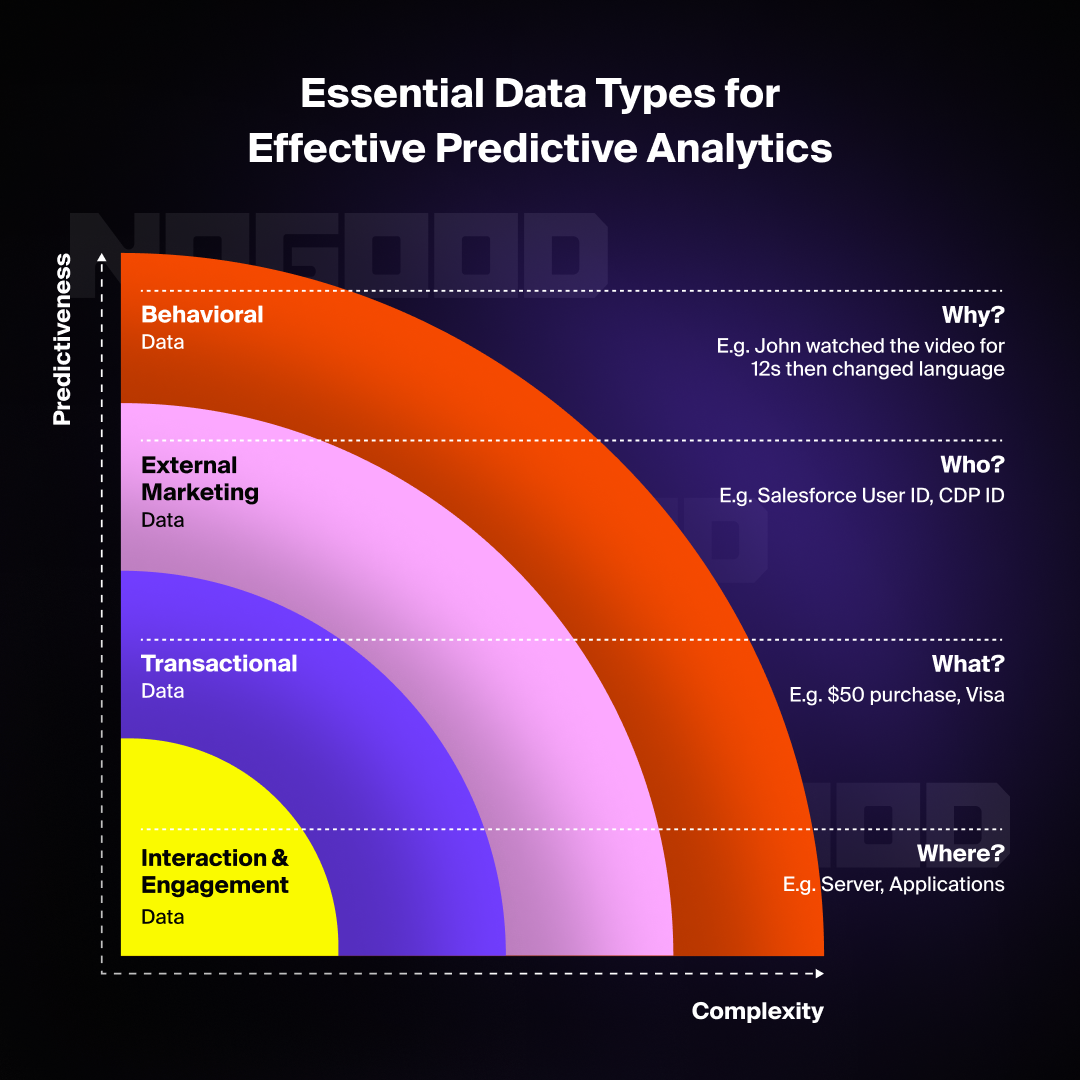 Essential Data Types for Effective Predictive Analytics

NOGOOD

Predictiveness

Behavioral
Data

Why?
E.g. John watched the video for 12s then changed language

External Marketing
Data

Who?
E.g. Salesforce User ID, CDP ID

Transactional
Data

What?
E.g. $50 purchase, Visa

Interaction & Engagement
Data

Where?
E.g. Server, Applications

Complexity